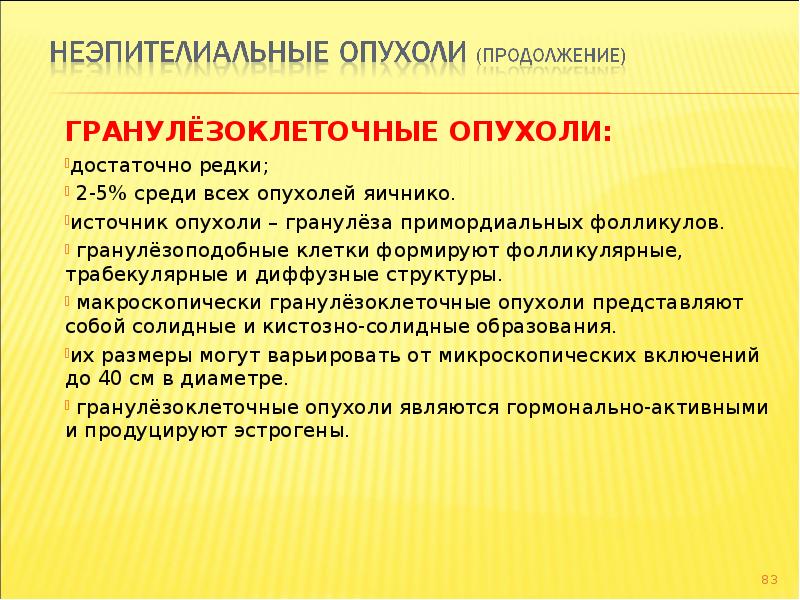 НЕЭПИТЕЛИАЛЬНЫЕ ОПУХОЛИ (ПРОДОЛЖЕНИЕ)

ГРАНУЛЁЗОКЛЕТОЧНЫЕ ОПУХОЛИ:

достаточно редки;

2-5% среди всех опухолей яичнико.

источник опухоли – гранулёза примордиальных фолликулов.

гранулёзоподобные клетки формируют фолликулярные, трабекулярные и диффузные структуры.

макроскопически гранулёзоклеточные опухоли представляют собой солидные и кистозно-солидные образования.

их размеры могут варьировать от микроскопических включений до 40 см в диаметре.

гранулёзоклеточные опухоли являются гормонально-активными и продуцируют эстрогены.

83